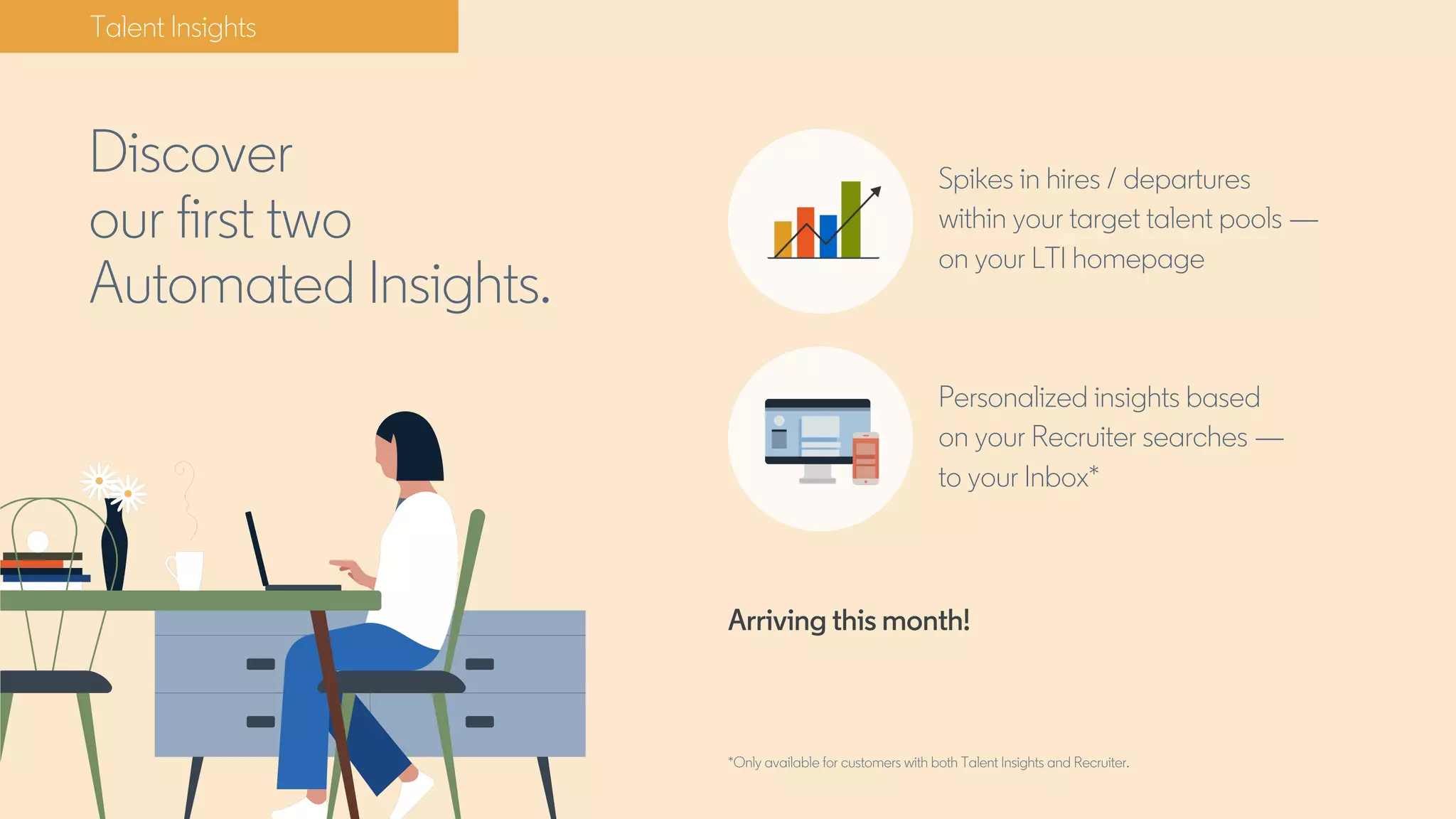 Talent Insights

Discover our first two Automated Insights.

Spikes in hires / departures within your target talent pools — on your LTI homepage

Personalized insights based on your Recruiter searches — to your Inbox*

Arriving this month!

*Only available for customers with both Talent Insights and Recruiter.